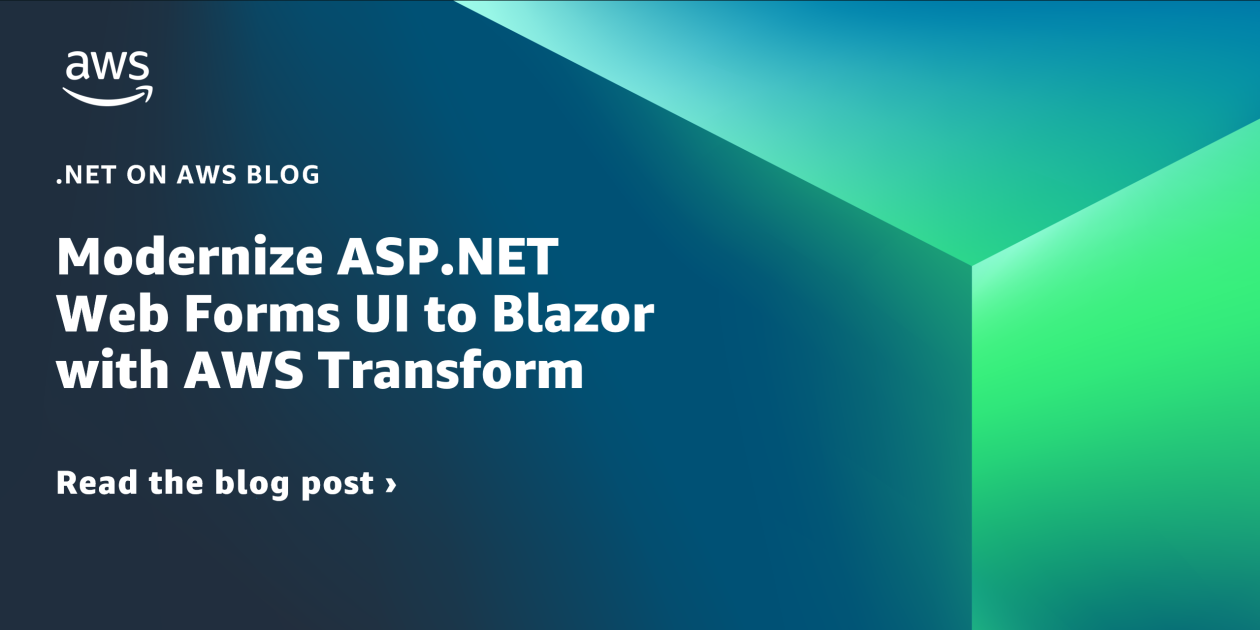 aws

.NET ON AWS BLOG

Modernize ASP.NET Web Forms UI to Blazor with AWS Transform

Read the blog post ›